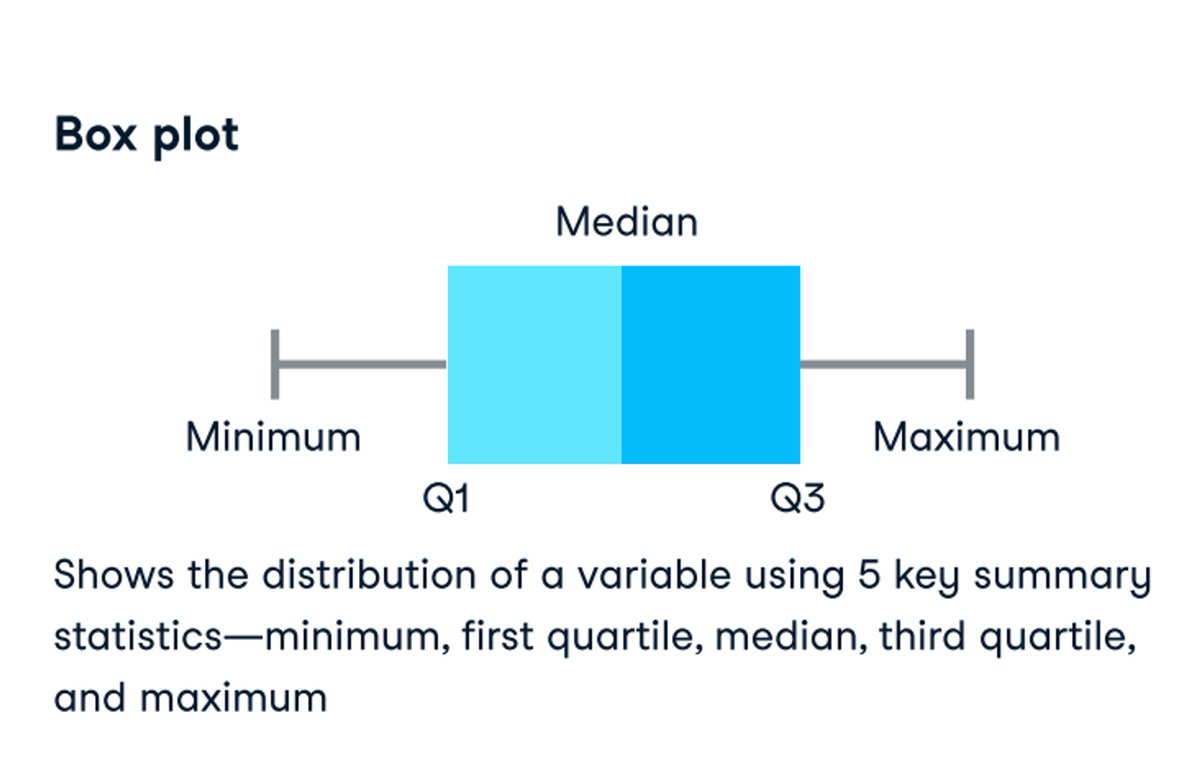 Box plot

Median

Minimum

Maximum

Q1

Q3

Shows the distribution of a variable using 5 key summary statistics—minimum, first quartile, median, third quartile, and maximum